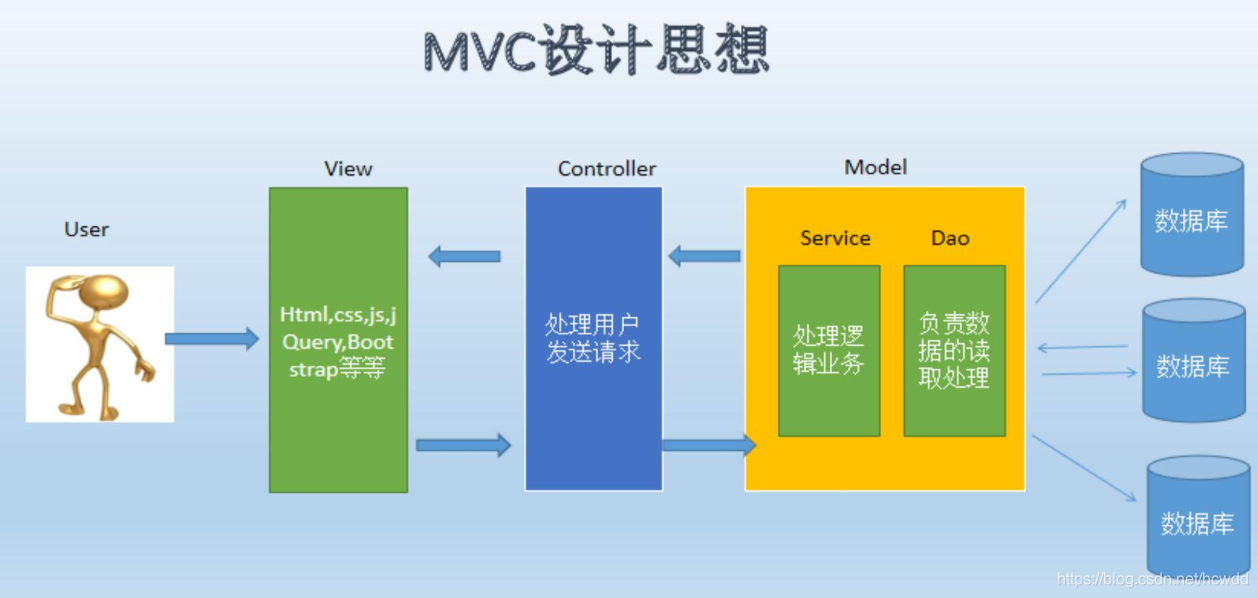 MVC设计思想

User

View

Html,css,js,jQuery,Bootstrap等等

Controller

处理用户发送请求

Model

Service

处理逻辑业务

Dao

负责数据的读取处理

数据库

数据库

数据库

https://blog.csdn.net/hcwdd